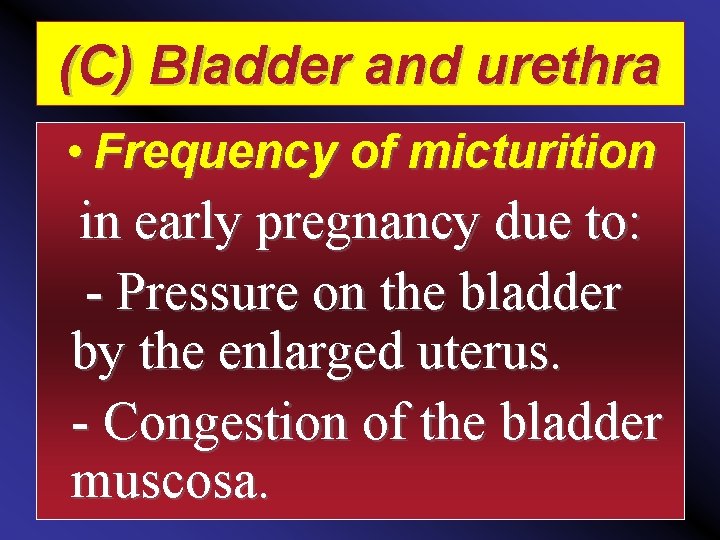 (C) Bladder and urethra

• Frequency of micturition

in early pregnancy due to:

- Pressure on the bladder by the enlarged uterus.

- Congestion of the bladder muscosa.